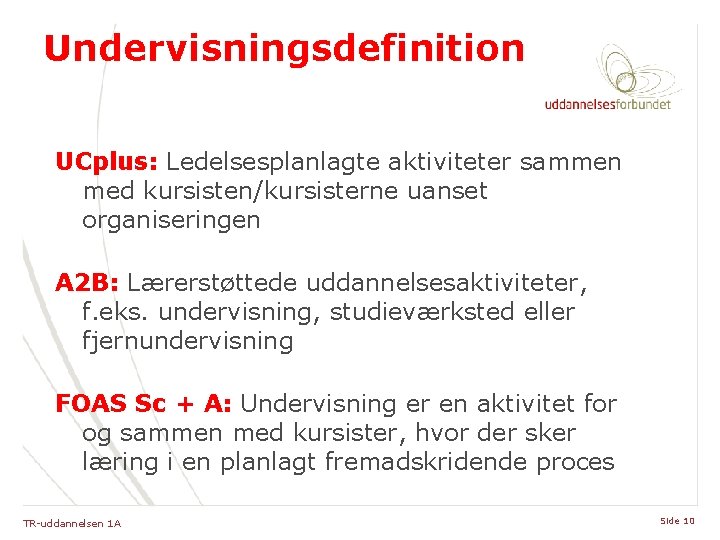 Undervisningsdefinition

uddannelsesforbundet

UCplus: Ledelsesplanlagte aktiviteter sammen med kursisten/kursisterne uanset organiseringen

A2B: Lærerstøttede uddannelsesaktiviteter, f.eks. undervisning, studieværksted eller fjernundervisning

FOAS Sc + A: Undervisning er en aktivitet for og sammen med kursister, hvor der sker læring i en planlagt fremadskridende proces

TR-uddannelsen 1A

Side 10